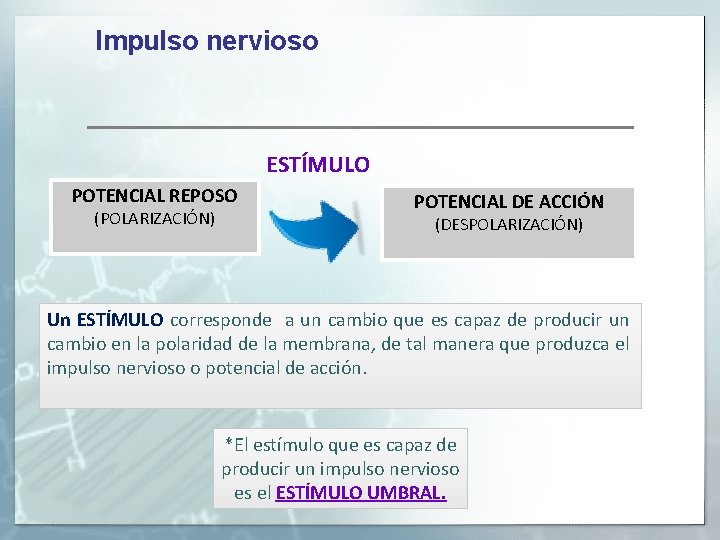 Impulso nervioso

ESTÍMULO

POTENCIAL REPOSO
(POLARIZACIÓN)

POTENCIAL DE ACCIÓN
(DESPOLARIZACIÓN)

Un ESTÍMULO corresponde a un cambio que es capaz de producir un cambio en la polaridad de la membrana, de tal manera que produzca el impulso nervioso o potencial de acción.

*El estímulo que es capaz de producir un impulso nervioso es el ESTÍMULO UMBRAL.